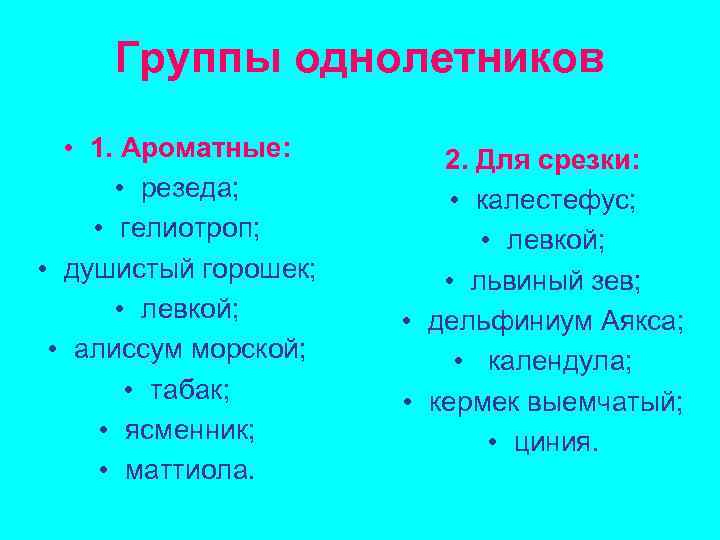 Группы однолетников

• 1. Ароматные:
• резеда;
• гелиотроп;
• душистый горошек;
• левкой;
• алиссум морской;
• табак;
• ясменник;
• маттиола.

2. Для срезки:
• калестефус;
• левкой;
• львиный зев;
• дельфиниум Аякса;
• календула;
• кермек выемчатый;
• циния.